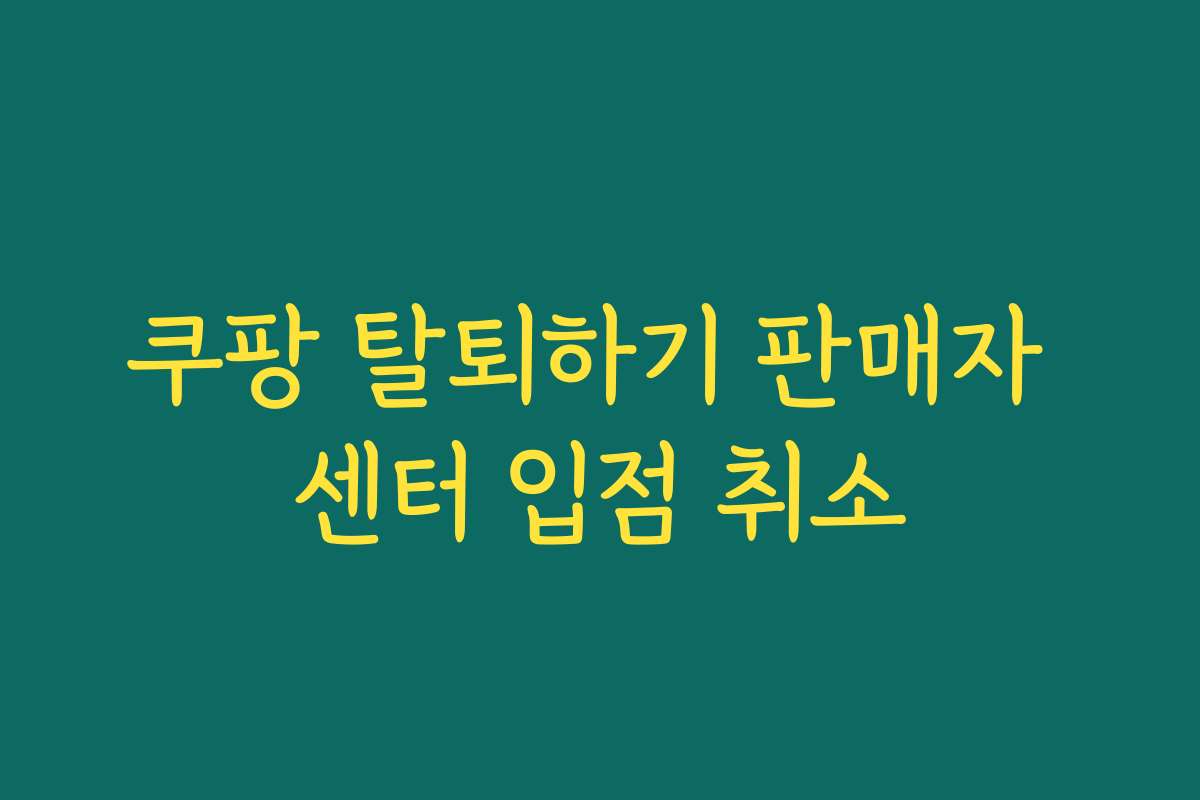 쿠팡 탈퇴하기 판매자 센터 입점 취소